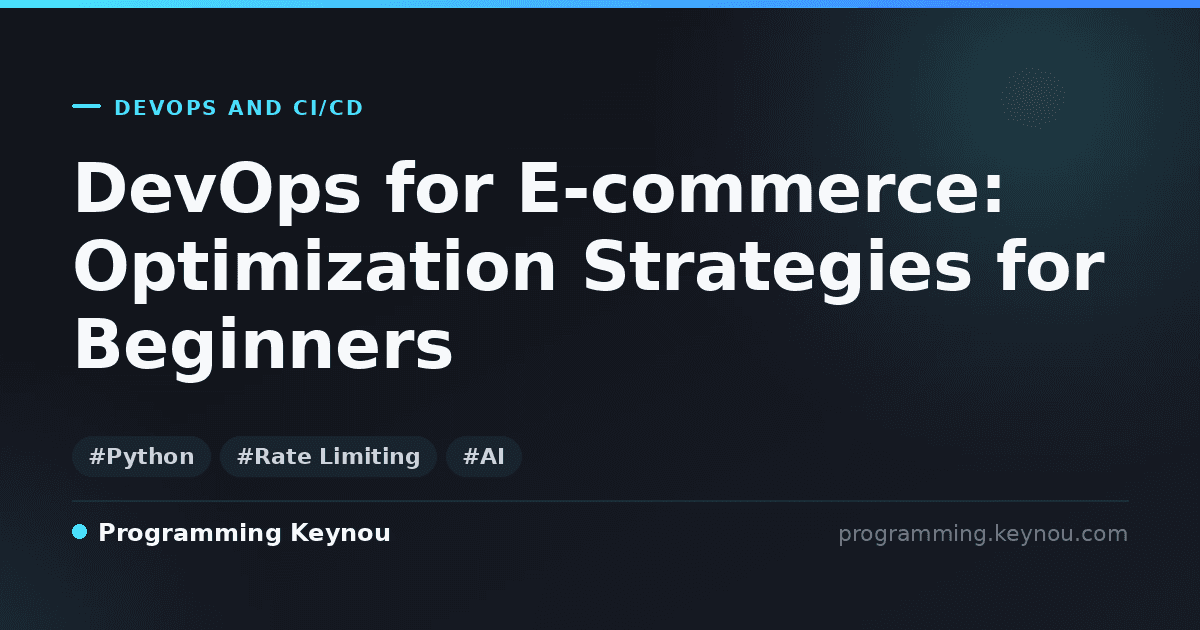 DEVOPS AND CI/CD

DevOps for E-commerce: Optimization Strategies for Beginners

#Python #Rate Limiting #AI

Programming Keynou

programming.keynou.com